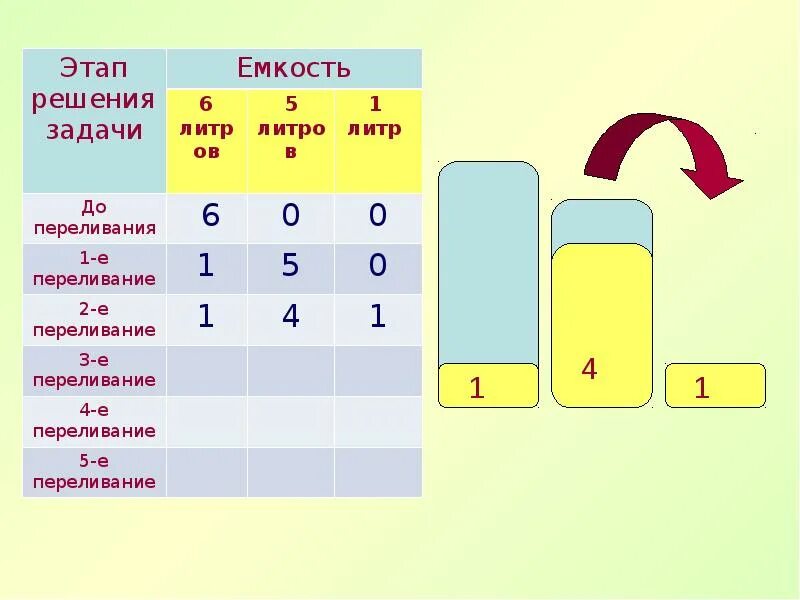 | Этап решения задачи | Емкость | | |
|---|---|---|---|
| | 6 литров | 5 литров | 1 литр |
| До переливания | 6 | 0 | 0 |
| 1-е переливание | 1 | 5 | 0 |
| 2-е переливание | 1 | 4 | 1 |
| 3-е переливание | | | |
| 4-е переливание | | | |
| 5-е переливание | | | |

1

4

1